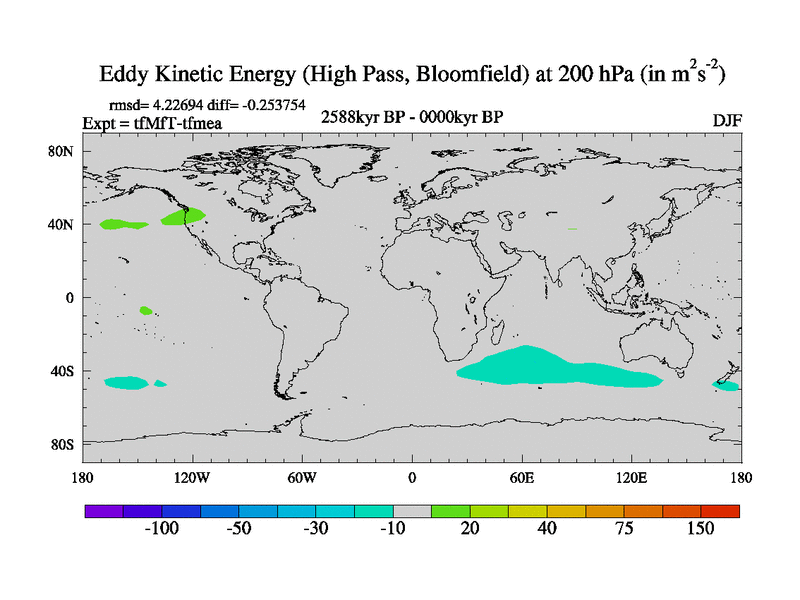 Eddy Kinetic Energy (High Pass, Bloomfield) at 200 hPa (in $m^2s^{-2}$)

rmsd= 4.22694 diff= -0.253754
Expt = tfMfT-tfmea

2588kyr BP - 0000kyr BP

DJF

80N
40N
0
40S
80S

180 120W 60W 0 60E 120E 180

-100 -50 -30 -10 20 40 75 150